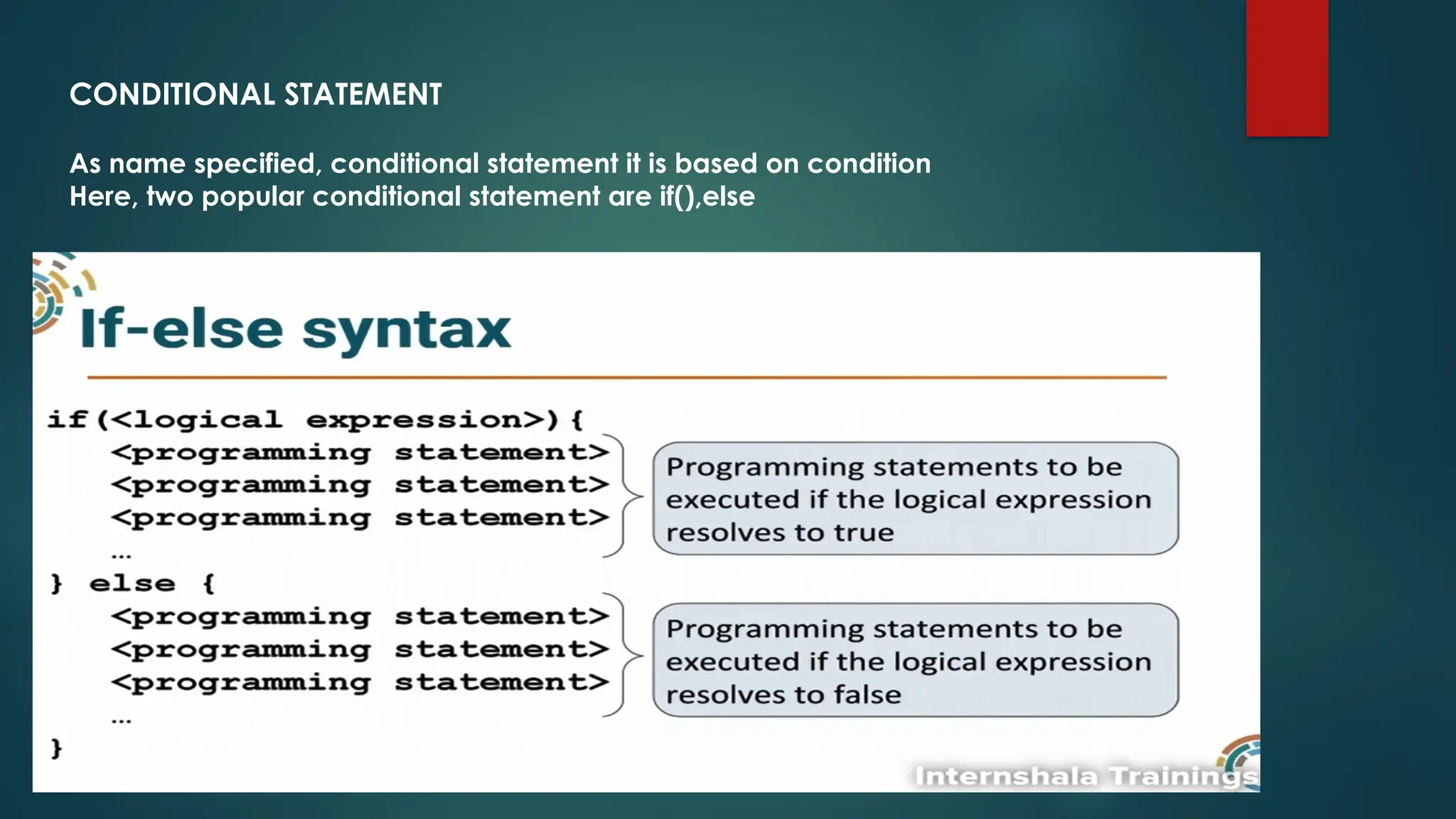 CONDITIONAL STATEMENT

As name specified, conditional statement it is based on condition
Here, two popular conditional statement are if(),else

If-else syntax

if(<logical expression>){
<programming statement>
<programming statement>
<programming statement>
...
} else {
<programming statement>
<programming statement>
<programming statement>
...
}

Programming statements to be executed if the logical expression resolves to true

Programming statements to be executed if the logical expression resolves to false

Internshala Trainings